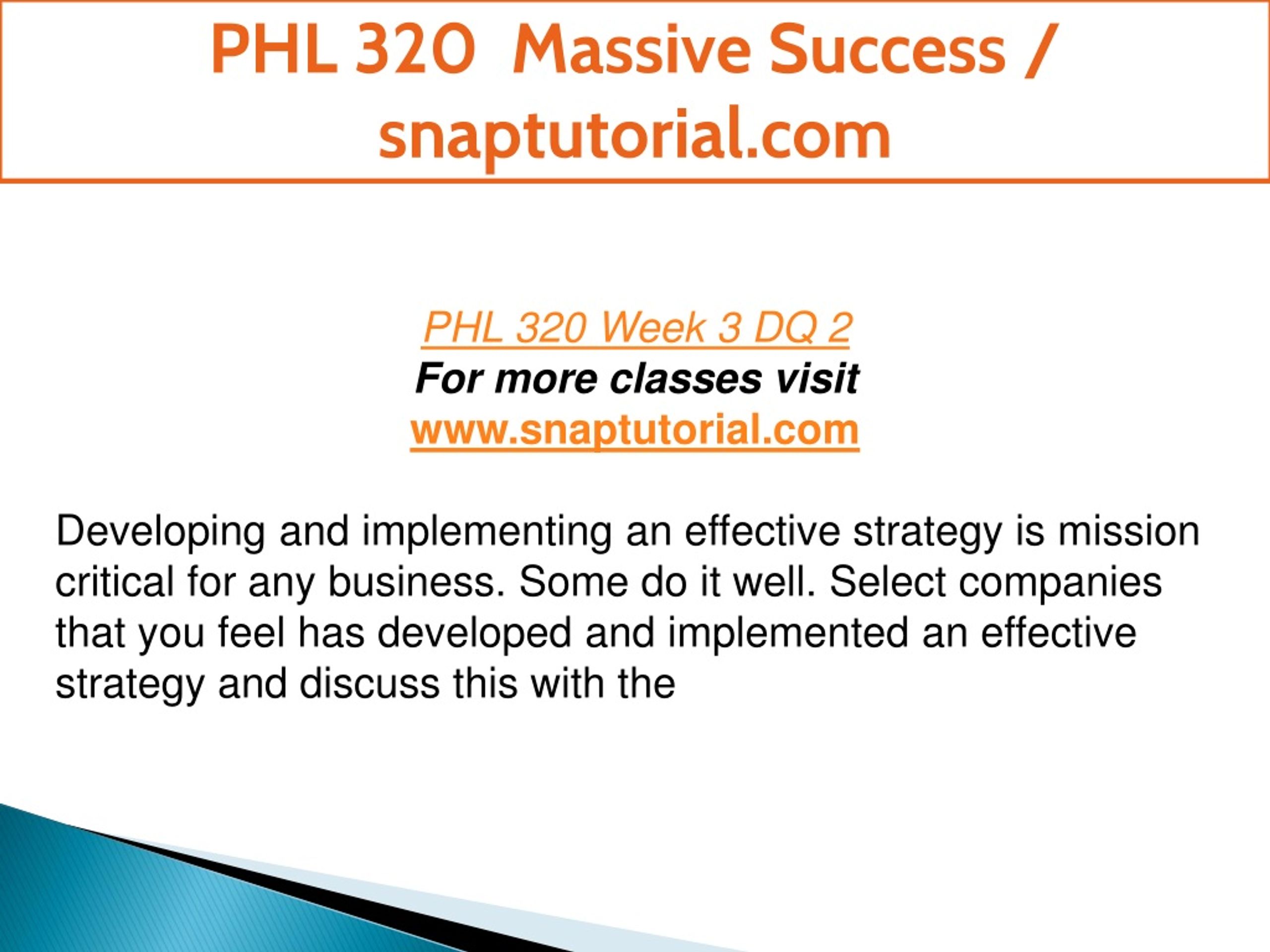 PHL 320 Massive Success / snaptutorial.com

PHL 320 Week 3 DQ 2
For more classes visit
www.snaptutorial.com

Developing and implementing an effective strategy is mission critical for any business. Some do it well. Select companies that you feel has developed and implemented an effective strategy and discuss this with the